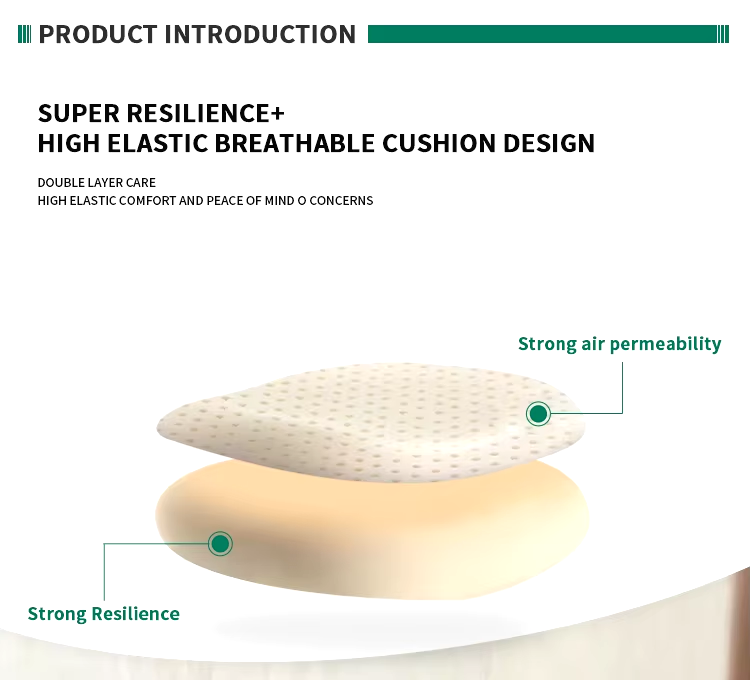 PRODUCT INTRODUCTION

SUPER RESILIENCE+
HIGH ELASTIC BREATHABLE CUSHION DESIGN

DOUBLE LAYER CARE
HIGH ELASTIC COMFORT AND PEACE OF MIND O CONCERNS

Strong air permeability

Strong Resilience